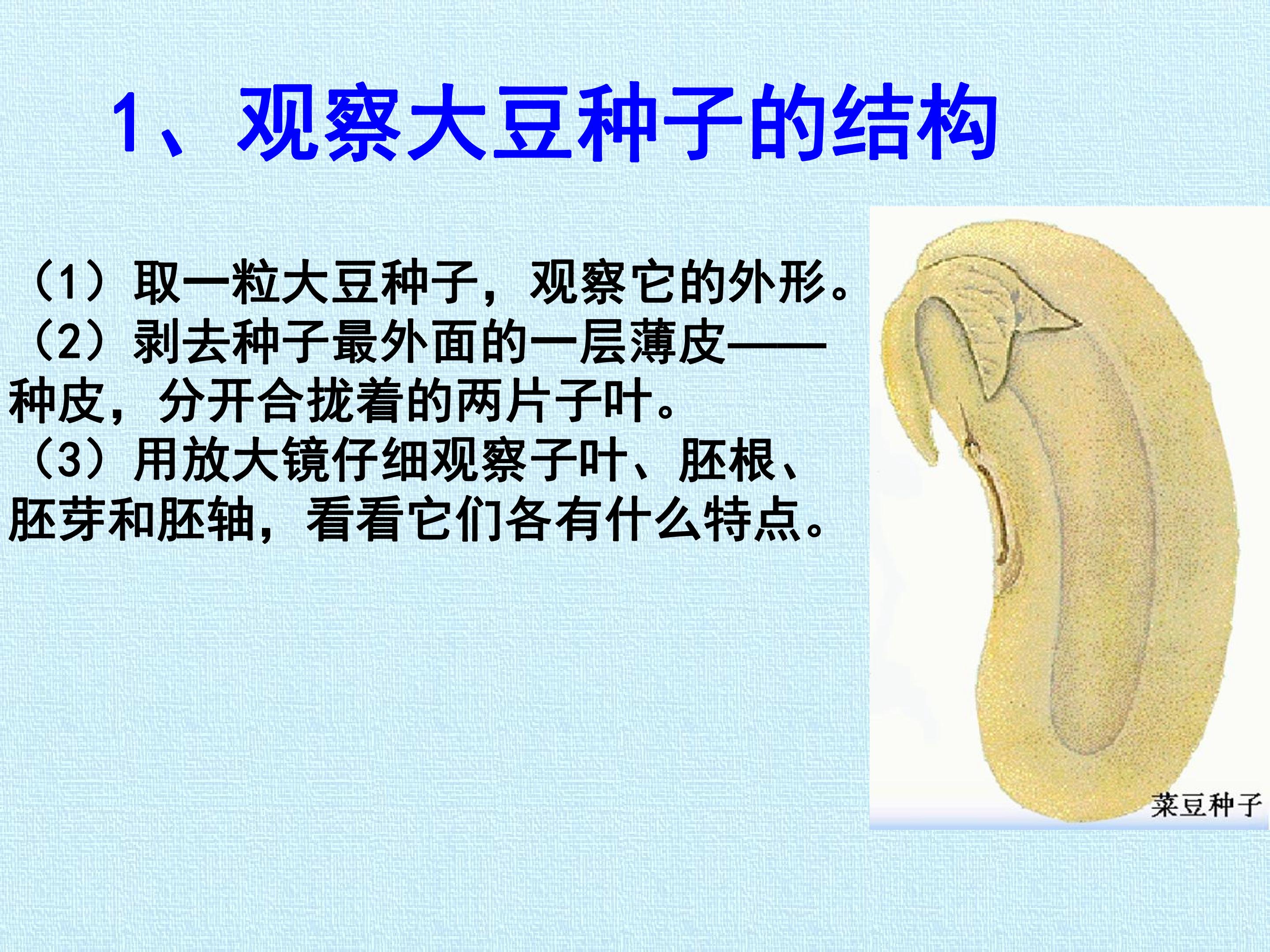 1、观察大豆种子的结构

（1）取一粒大豆种子，观察它的外形。

（2）剥去种子最外面的一层薄皮——种皮，分开合拢着的两片子叶。

（3）用放大镜仔细观察子叶、胚根、胚芽和胚轴，看看它们各有什么特点。

菜豆种子